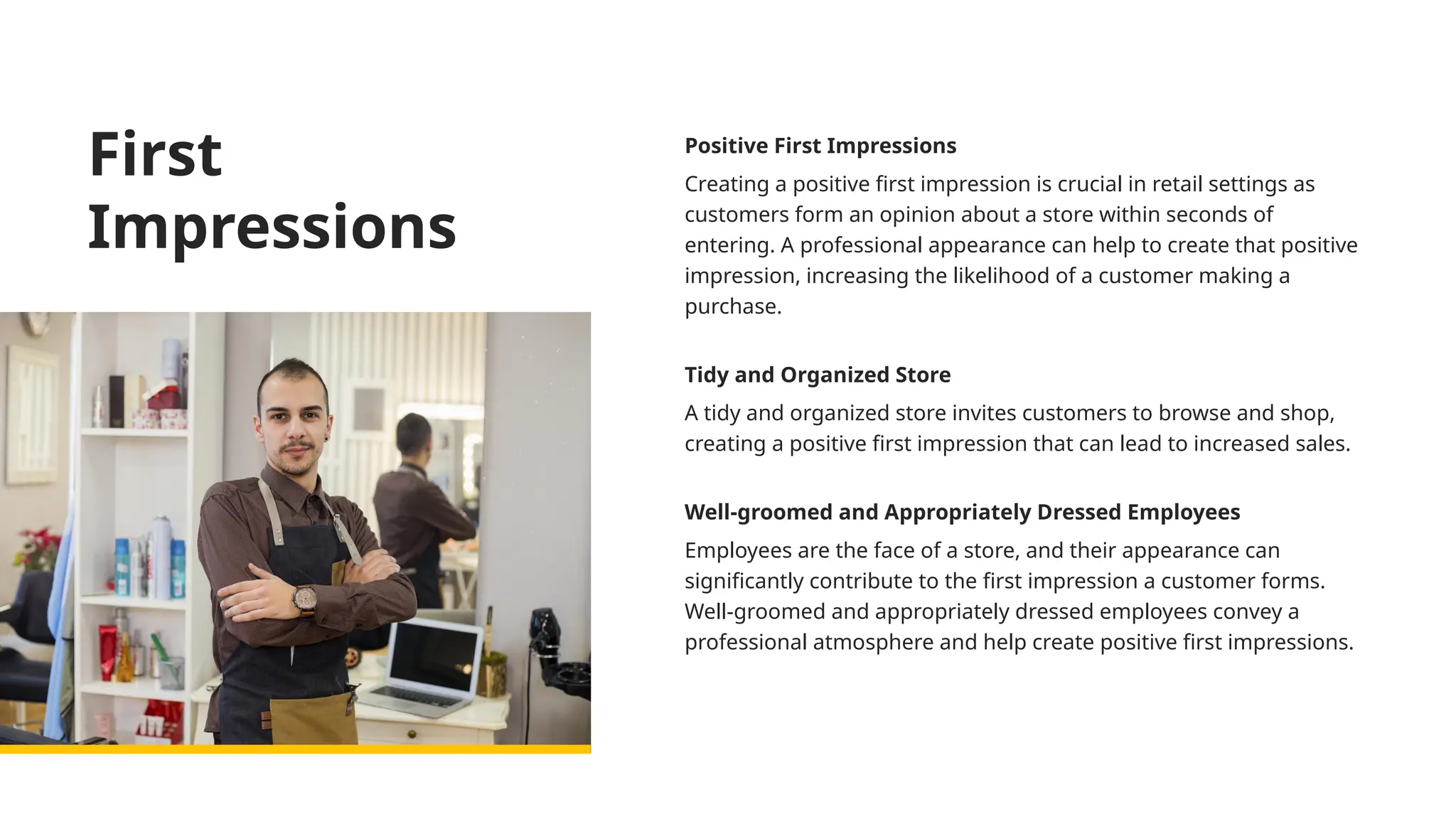 First Impressions

Positive First Impressions

Creating a positive first impression is crucial in retail settings as customers form an opinion about a store within seconds of entering. A professional appearance can help to create that positive impression, increasing the likelihood of a customer making a purchase.

Tidy and Organized Store

A tidy and organized store invites customers to browse and shop, creating a positive first impression that can lead to increased sales.

Well-groomed and Appropriately Dressed Employees

Employees are the face of a store, and their appearance can significantly contribute to the first impression a customer forms. Well-groomed and appropriately dressed employees convey a professional atmosphere and help create positive first impressions.